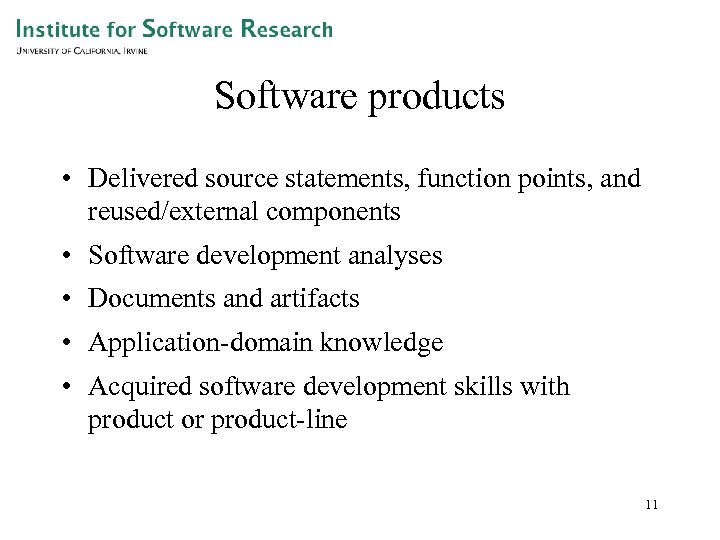 Institute for Software Research
University of California, Irvine

Software products

• Delivered source statements, function points, and reused/external components
• Software development analyses
• Documents and artifacts
• Application-domain knowledge
• Acquired software development skills with product or product-line

11